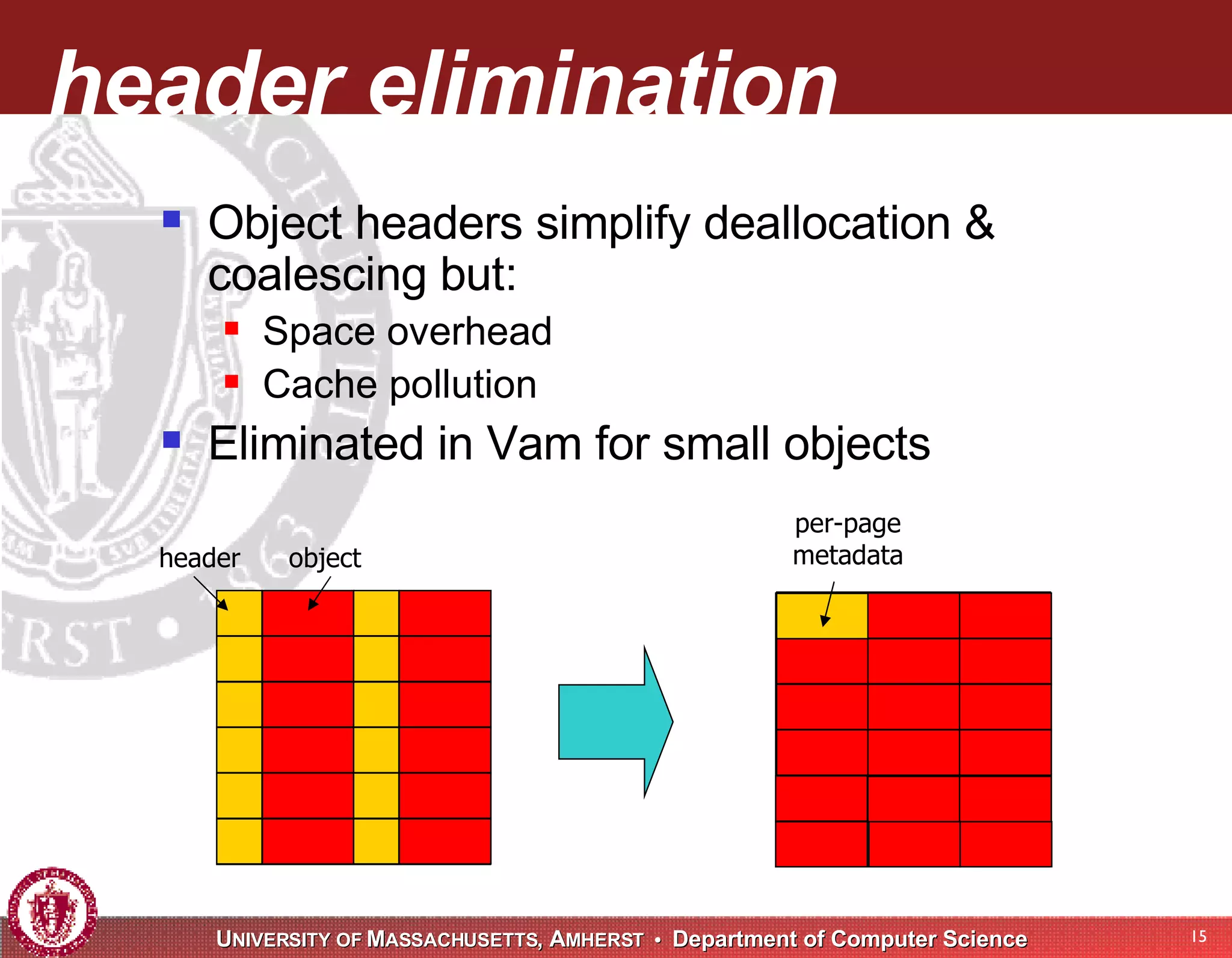 header elimination

Object headers simplify deallocation & coalescing but:

Space overhead

Cache pollution

Eliminated in Vam for small objects

header

object

per-page metadata

UNIVERSITY OF MASSACHUSETTS, AMHERST • Department of Computer Science

15